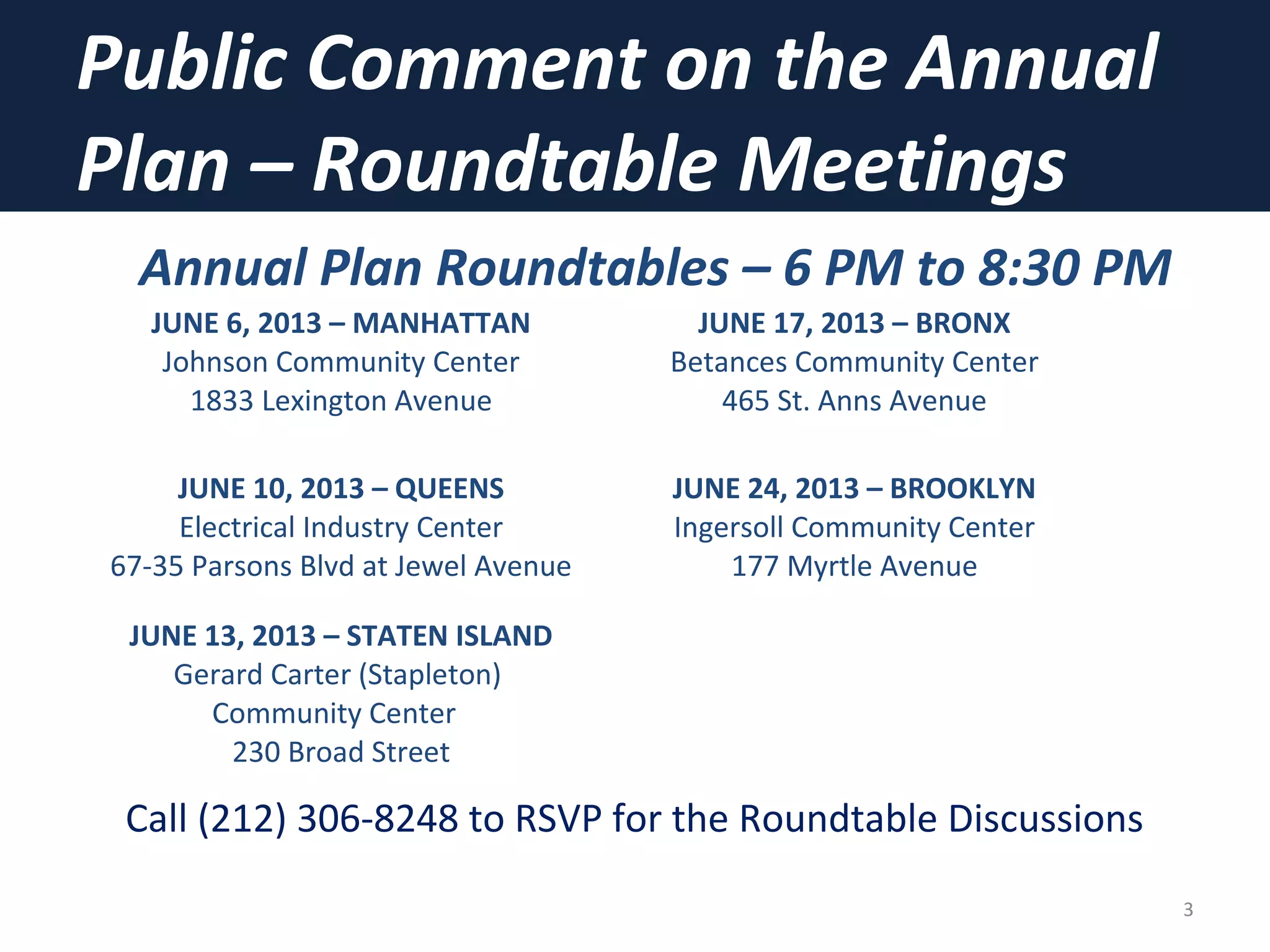 Public Comment on the Annual Plan – Roundtable Meetings

Annual Plan Roundtables – 6 PM to 8:30 PM

JUNE 6, 2013 – MANHATTAN
Johnson Community Center
1833 Lexington Avenue

JUNE 10, 2013 – QUEENS
Electrical Industry Center
67-35 Parsons Blvd at Jewel Avenue

JUNE 13, 2013 – STATEN ISLAND
Gerard Carter (Stapleton)
Community Center
230 Broad Street

JUNE 17, 2013 – BRONX
Betances Community Center
465 St. Anns Avenue

JUNE 24, 2013 – BROOKLYN
Ingersoll Community Center
177 Myrtle Avenue

Call (212) 306-8248 to RSVP for the Roundtable Discussions

3